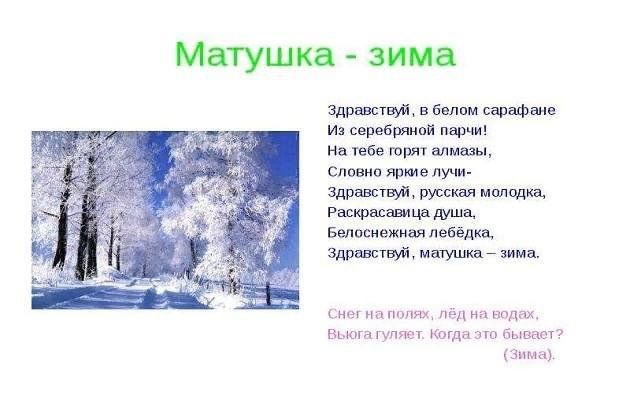 Матушка - зима

Здравствуй, в белом сарафане
Из серебряной парчи!
На тебе горят алмазы,
Словно яркие лучи-
Здравствуй, русская молодка,
Раскрасавица душа,
Белоснежная лебёдка,
Здравствуй, матушка – зима.

Снег на полях, лёд на водах,
Вьюга гуляет. Когда это бывает?
(Зима).